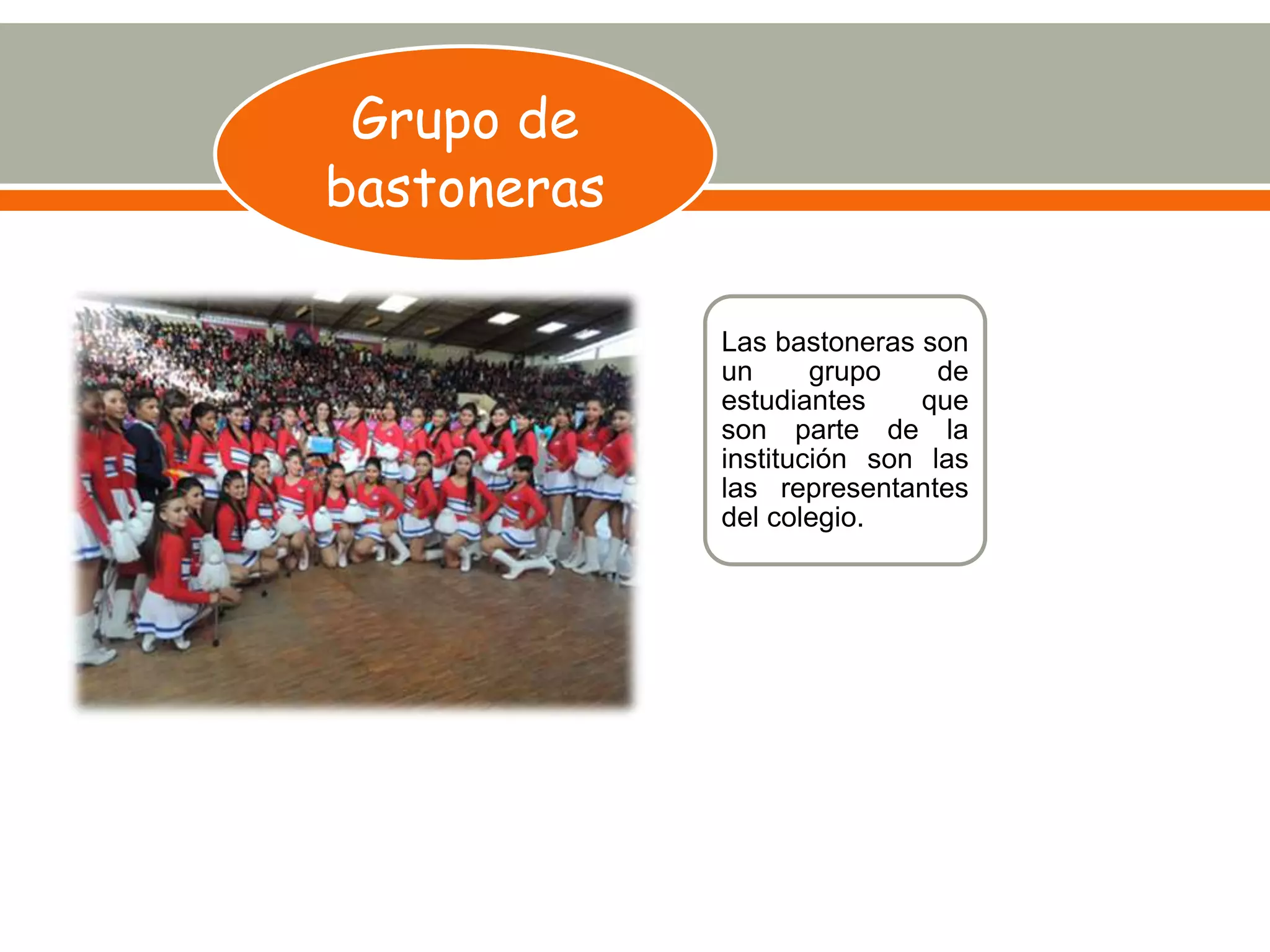 Grupo de bastoneras

Las bastoneras son un grupo de estudiantes que son parte de la institución son las las representantes del colegio.